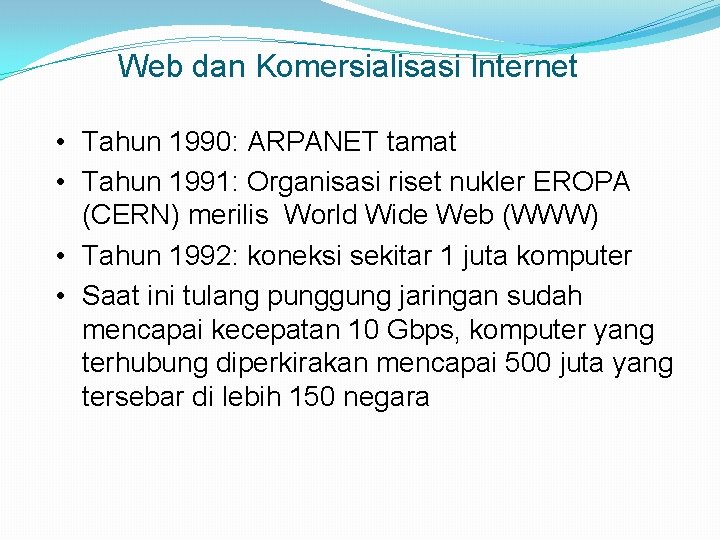 Web dan Komersialisasi Internet

• Tahun 1990: ARPANET tamat
• Tahun 1991: Organisasi riset nukler EROPA (CERN) merilis World Wide Web (WWW)
• Tahun 1992: koneksi sekitar 1 juta komputer
• Saat ini tulang punggung jaringan sudah mencapai kecepatan 10 Gbps, komputer yang terhubung diperkirakan mencapai 500 juta yang tersebar di lebih 150 negara